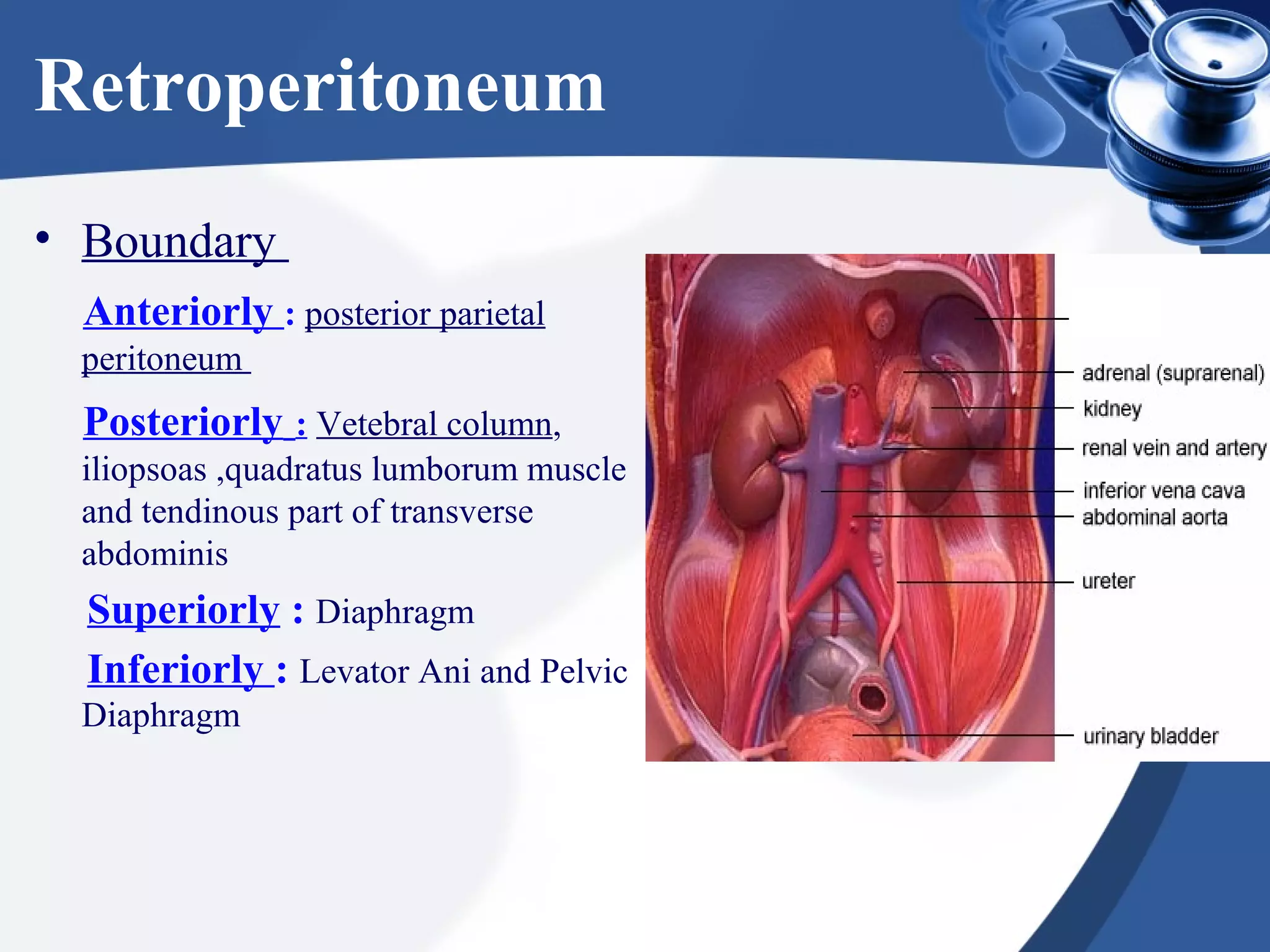 Retroperitoneum

• Boundary

Anteriorly : posterior parietal peritoneum

Posteriorly : Vetebral column, iliopsoas ,quadratus lumborum muscle and tendinous part of transverse abdominis

Superiorly : Diaphragm

Inferiorly : Levator Ani and Pelvic Diaphragm

adrenal (suprarenal)
kidney
renal vein and artery
inferior vena cava
abdominal aorta
ureter
urinary bladder